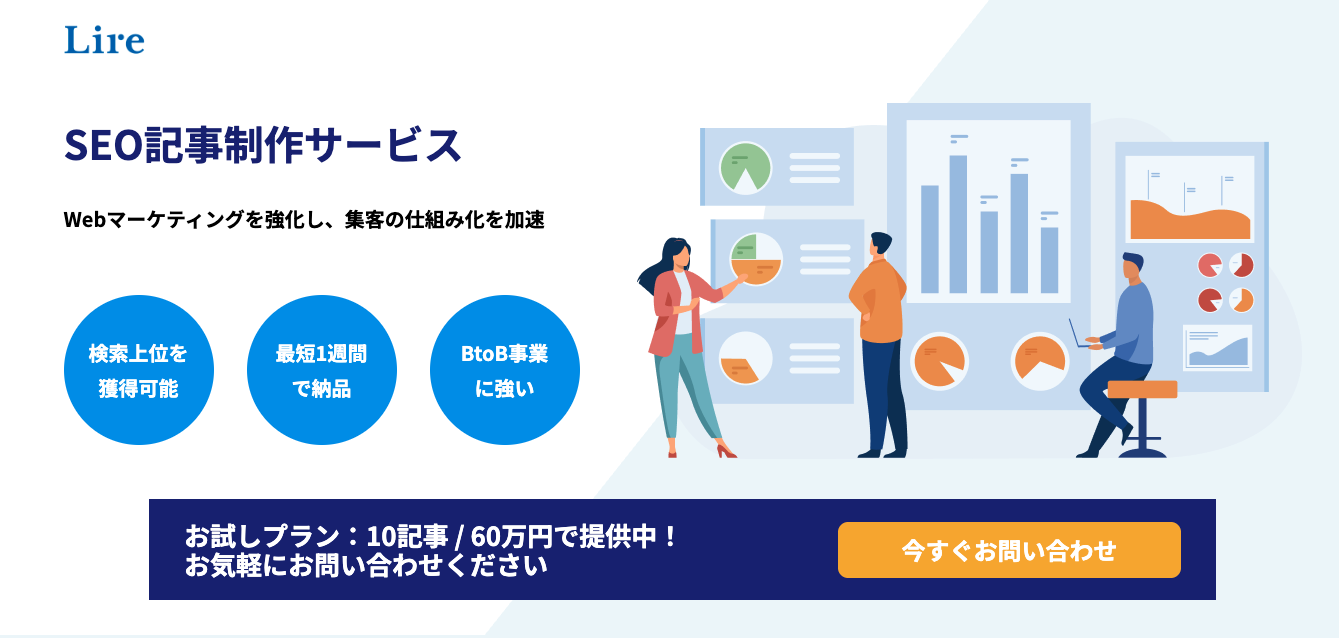 Lire

SEO記事制作サービス

Webマーケティングを強化し、集客の仕組み化を加速

検索上位を獲得可能

最短1週間で納品

BtoB事業に強い

お試しプラン：10記事 / 60万円で提供中！
お気軽にお問い合わせください

今すぐお問い合わせ